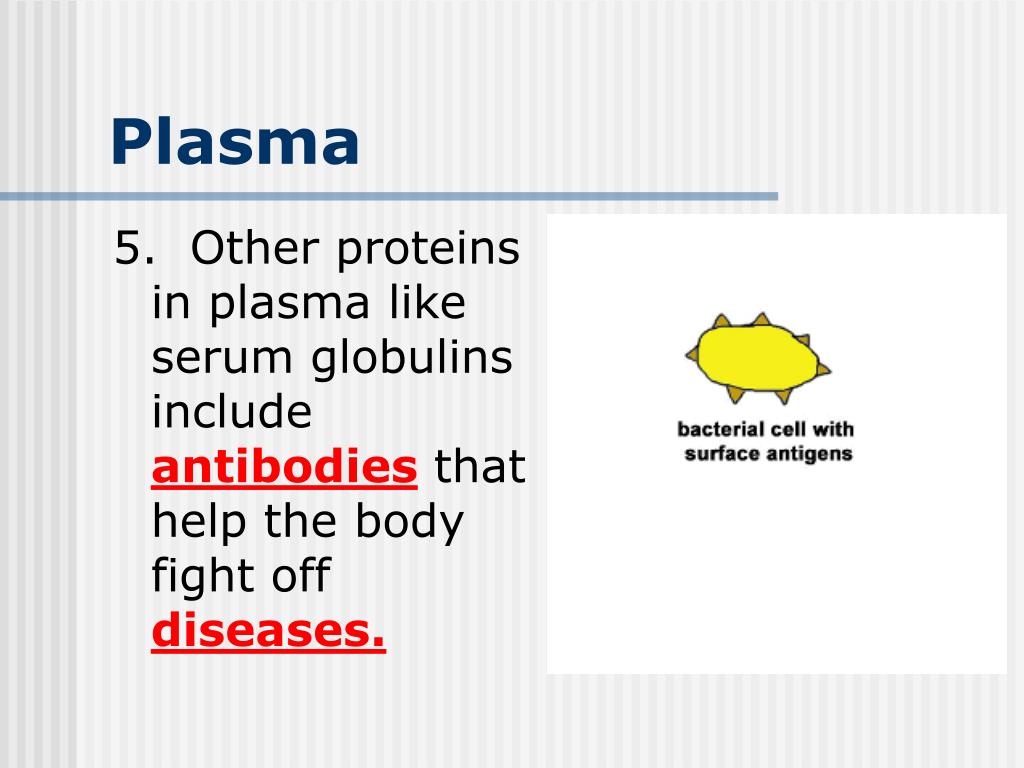 Plasma

5. Other proteins in plasma like serum globulins include antibodies that help the body fight off diseases.

bacterial cell with surface antigens